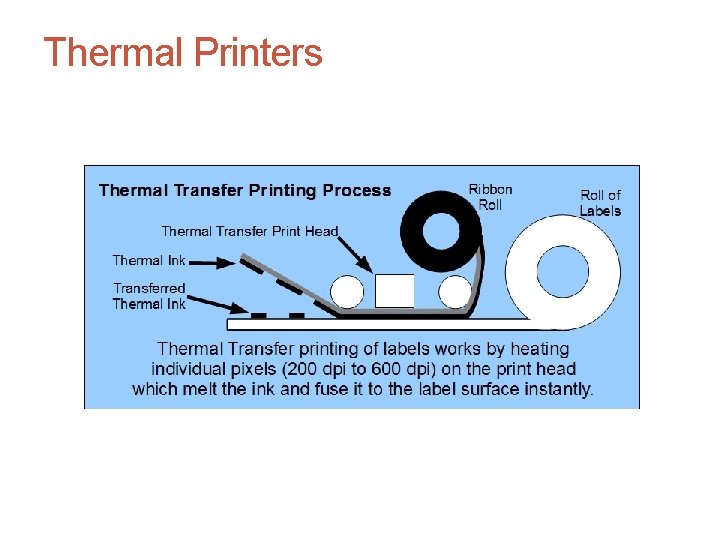 Thermal Printers

Thermal Transfer Printing Process

Ribbon Roll

Roll of Labels

Thermal Transfer Print Head

Thermal Ink

Transferred Thermal Ink

Thermal Transfer printing of labels works by heating individual pixels (200 dpi to 600 dpi) on the print head which melt the ink and fuse it to the label surface instantly.